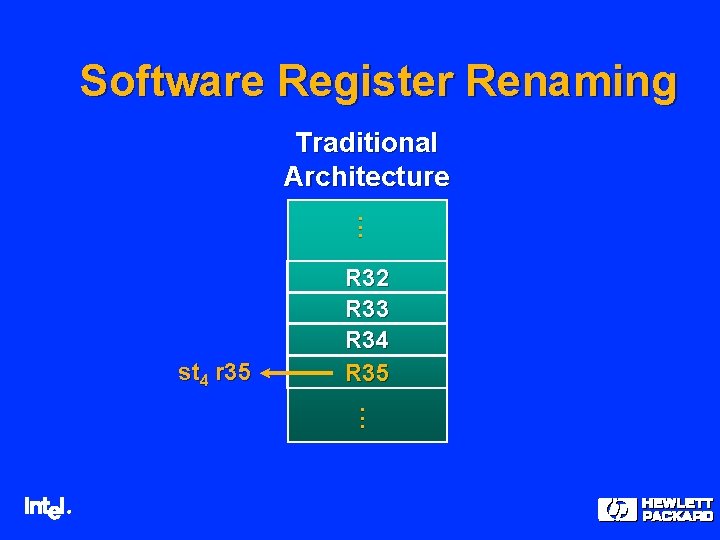 Software Register Renaming

Traditional Architecture

⋮

R32

R33

R34

$st_4$ r35

R35

⋮

intel.

hp HEWLETT PACKARD